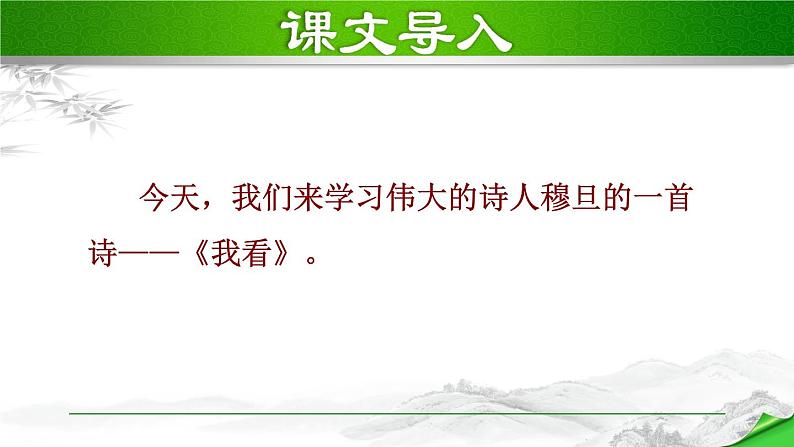 课文导入

今天，我们来学习伟大的诗人穆旦的一首诗——《我看》。